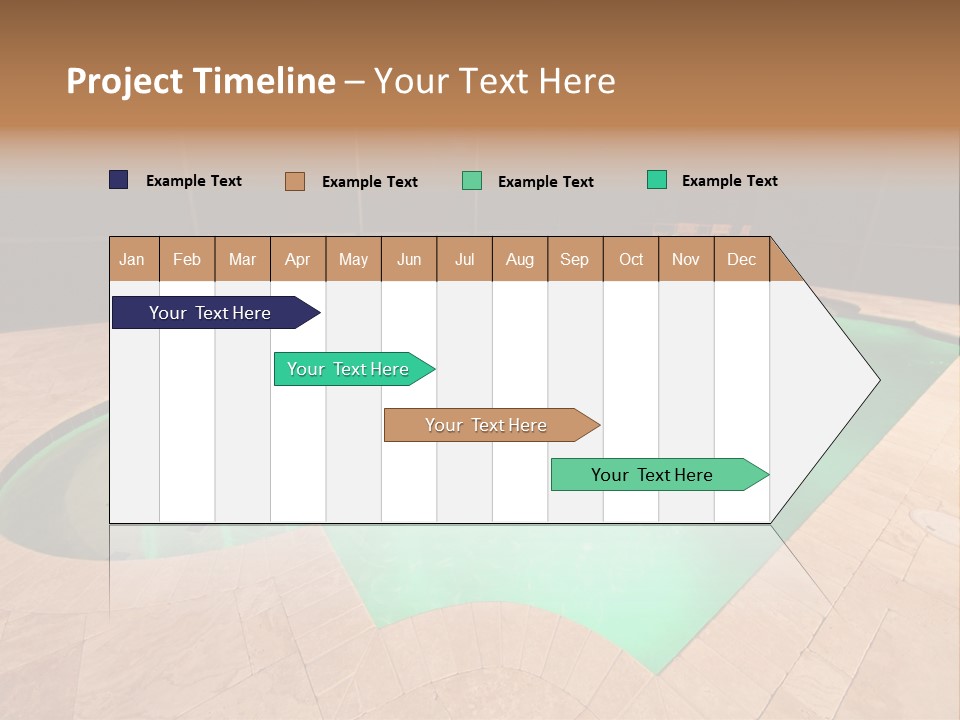 Project Timeline – Your Text Here

Example Text Example Text Example Text Example Text

| Jan | Feb | Mar | Apr | May | Jun | Jul | Aug | Sep | Oct | Nov | Dec |
|---|---|---|---|---|---|---|---|---|---|---|---|

Your Text Here

Your Text Here

Your Text Here

Your Text Here